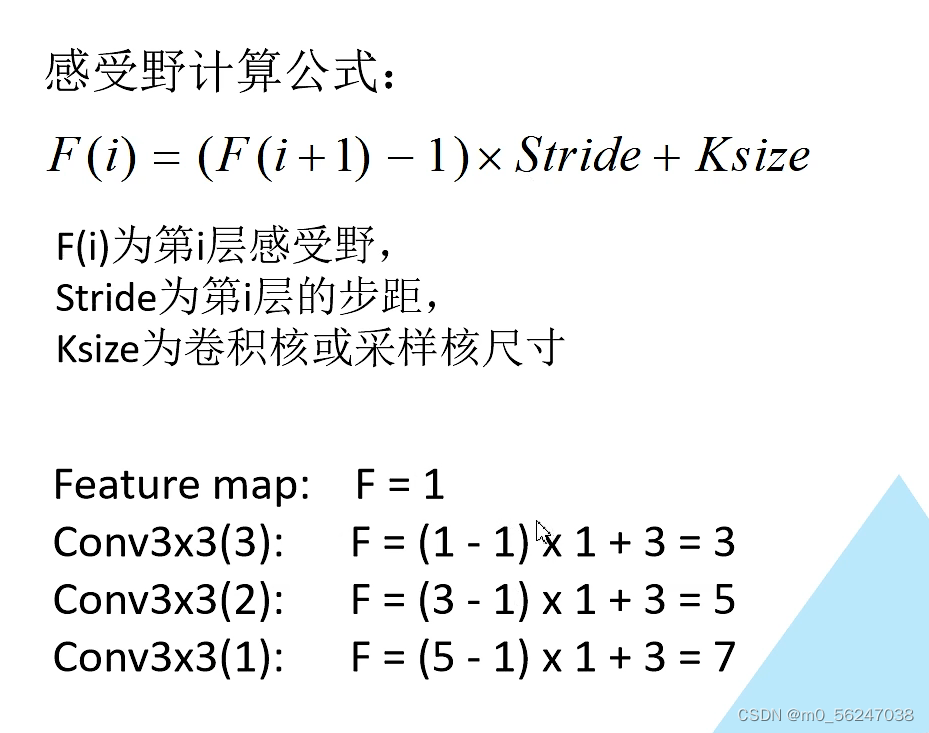 感受野计算公式：

$F(i) = (F(i+1) - 1) \times Stride + Ksize$

F(i)为第i层感受野，
Stride为第i层的步距，
Ksize为卷积核或采样核尺寸

Feature map: F = 1
Conv3x3(3): F = (1 - 1) x 1 + 3 = 3
Conv3x3(2): F = (3 - 1) x 1 + 3 = 5
Conv3x3(1): F = (5 - 1) x 1 + 3 = 7

CSDN @m0_56247038